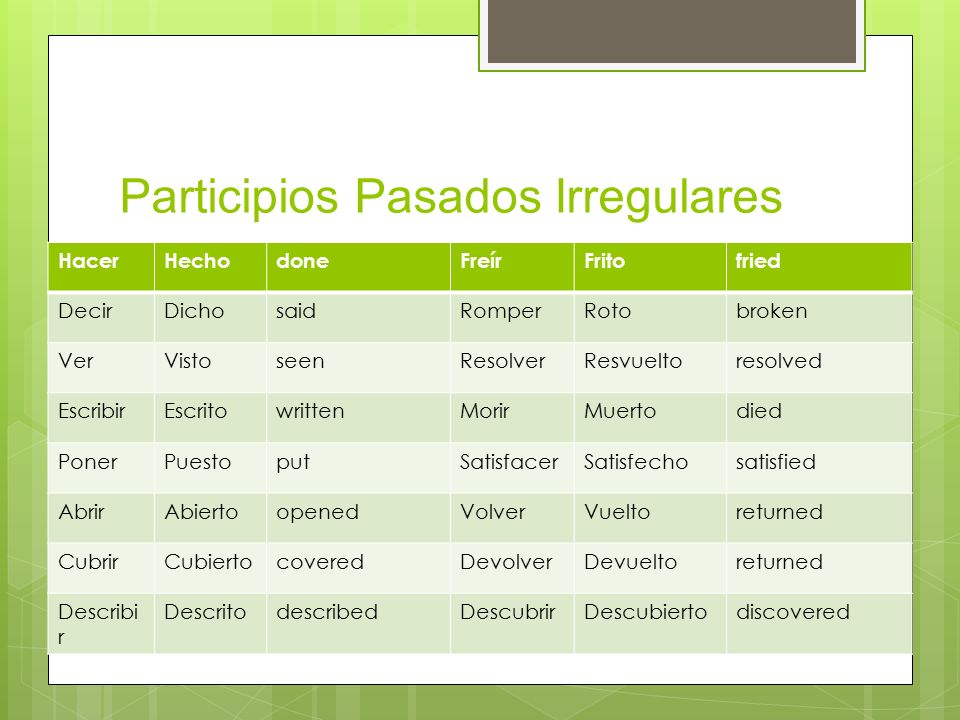 Participios Pasados Irregulares

| Hacer | Hecho | done | Freír | Frito | fried |
|---|---|---|---|---|---|
| Decir | Dicho | said | Romper | Roto | broken |
| Ver | Visto | seen | Resolver | Resvuelto | resolved |
| Escribir | Escrito | written | Morir | Muerto | died |
| Poner | Puesto | put | Satisfacer | Satisfecho | satisfied |
| Abrir | Abierto | opened | Volver | Vuelto | returned |
| Cubrir | Cubierto | covered | Devolver | Devuelto | returned |
| Describir | Descrito | described | Descubrir | Descubierto | discovered |